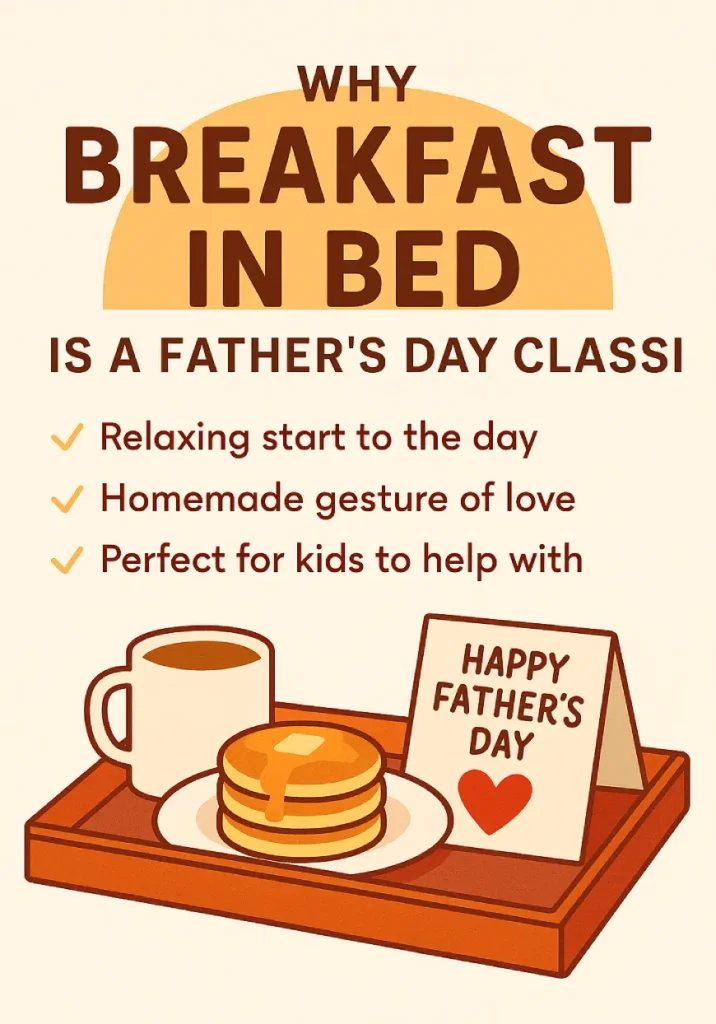 WHY
BREAKFAST
IN BED
IS A FATHER'S DAY CLASSI

✓ Relaxing start to the day
✓ Homemade gesture of love
✓ Perfect for kids to help with

HAPPY FATHER'S DAY